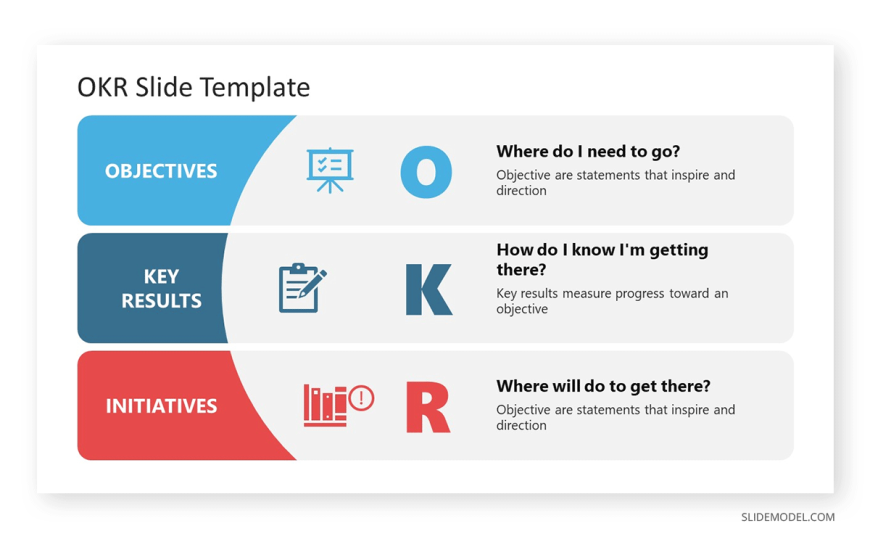 OKR Slide Template

OBJECTIVES

O

Where do I need to go?

Objective are statements that inspire and direction

KEY RESULTS

K

How do I know I'm getting there?

Key results measure progress toward an objective

INITIATIVES

R

Where will do to get there?

Objective are statements that inspire and direction

SLIDEMODEL.COM